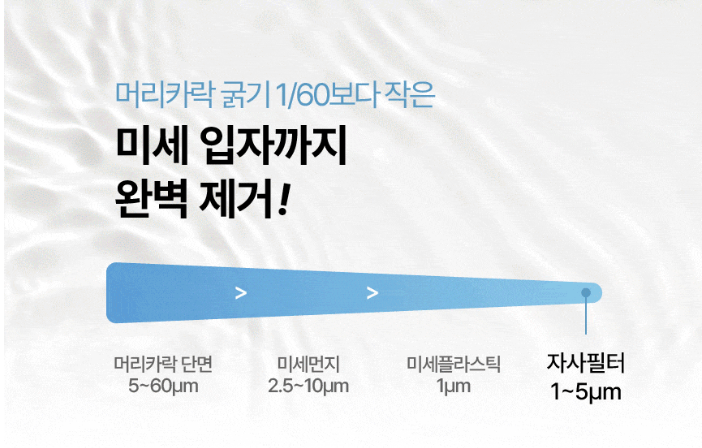 머리카락 굵기 1/60보다 작은

미세 입자까지
완벽 제거!

>
>

머리카락 단면
5~60μm

미세먼지
2.5~10μm

미세플라스틱
1μm

자사필터
1~5μm